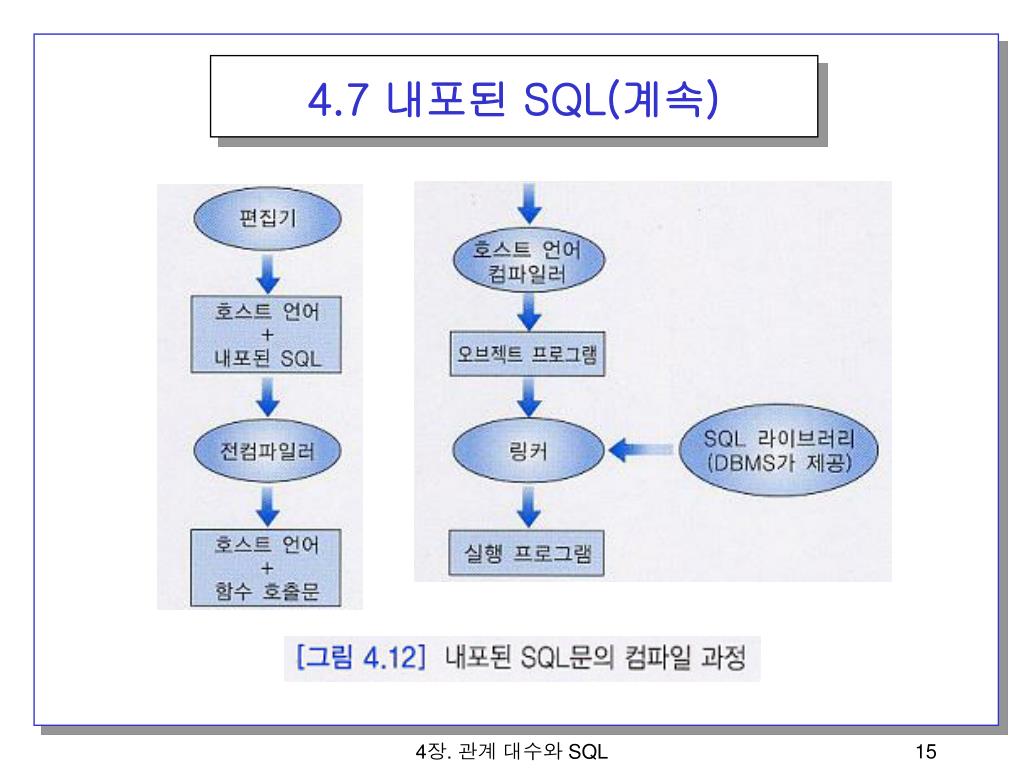 4.7 내포된 SQL(계속)

편집기

호스트 언어
+
내포된 SQL

전컴파일러

호스트 언어
+
함수 호출문

호스트 언어
컴파일러

오브젝트 프로그램

링커

SQL 라이브러리
(DBMS가 제공)

실행 프로그램

[그림 4.12] 내포된 SQL문의 컴파일 과정

4장. 관계 대수와 SQL

15